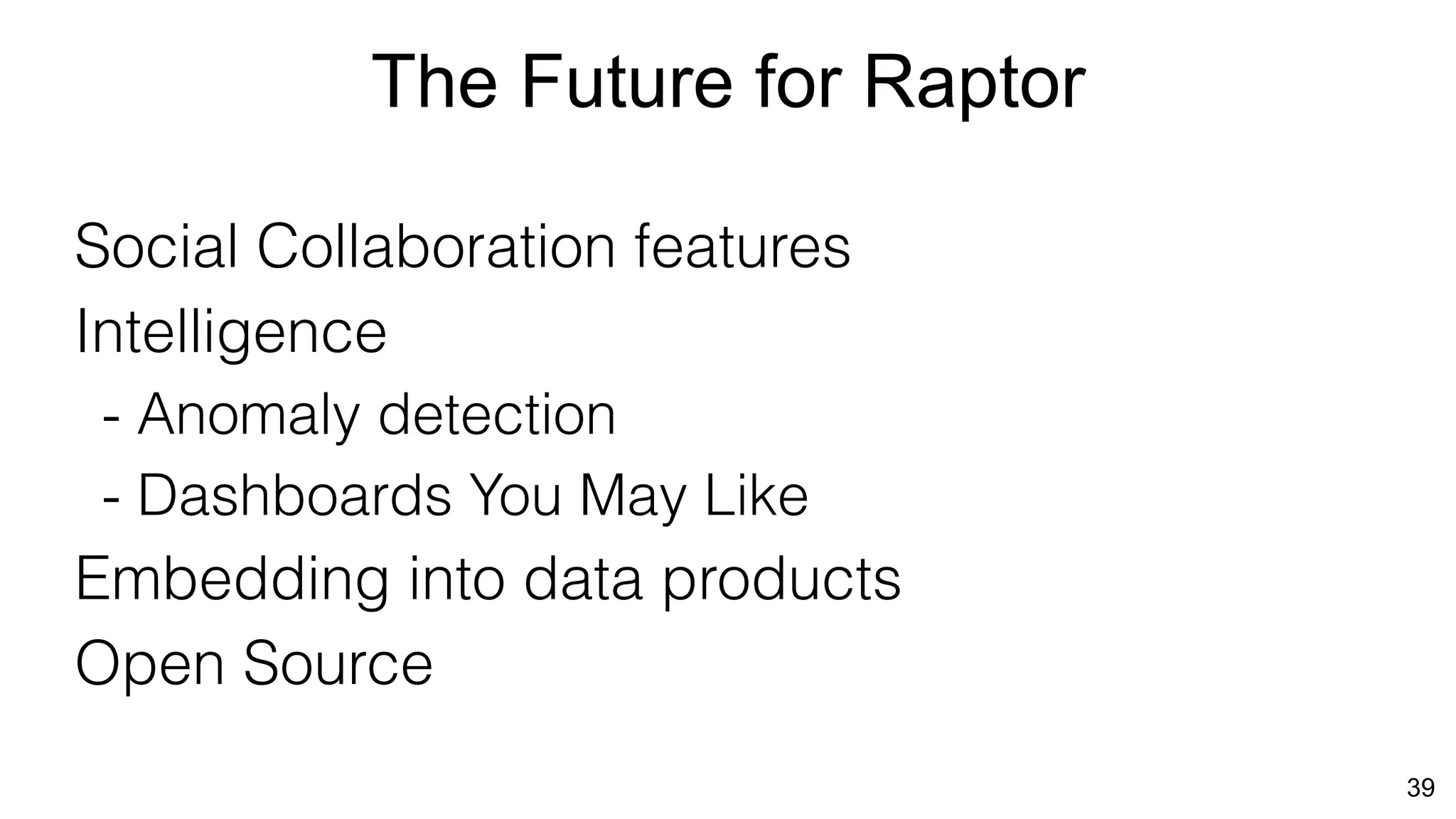 The Future for Raptor

Social Collaboration features

Intelligence

- Anomaly detection

- Dashboards You May Like

Embedding into data products

Open Source

39